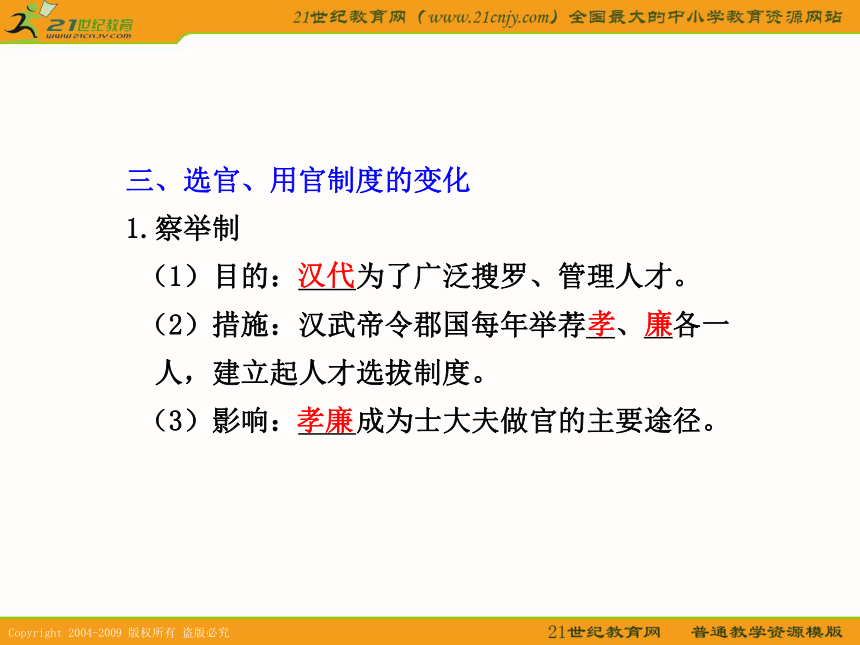 21世纪教育
www.21cnjy.com

21世纪教育网（www.21cnjy.com）全国最大的中小学教育资源网站

三、选官、用官制度的变化

1.察举制

（1）目的：汉代为了广泛搜罗、管理人才。

（2）措施：汉武帝令郡国每年举荐孝、廉各一人，建立起人才选拔制度。

（3）影响：孝廉成为士大夫做官的主要途径。

Copyright 2004-2009 版权所有 盗版必究

21世纪教育网 普通教学资源模版